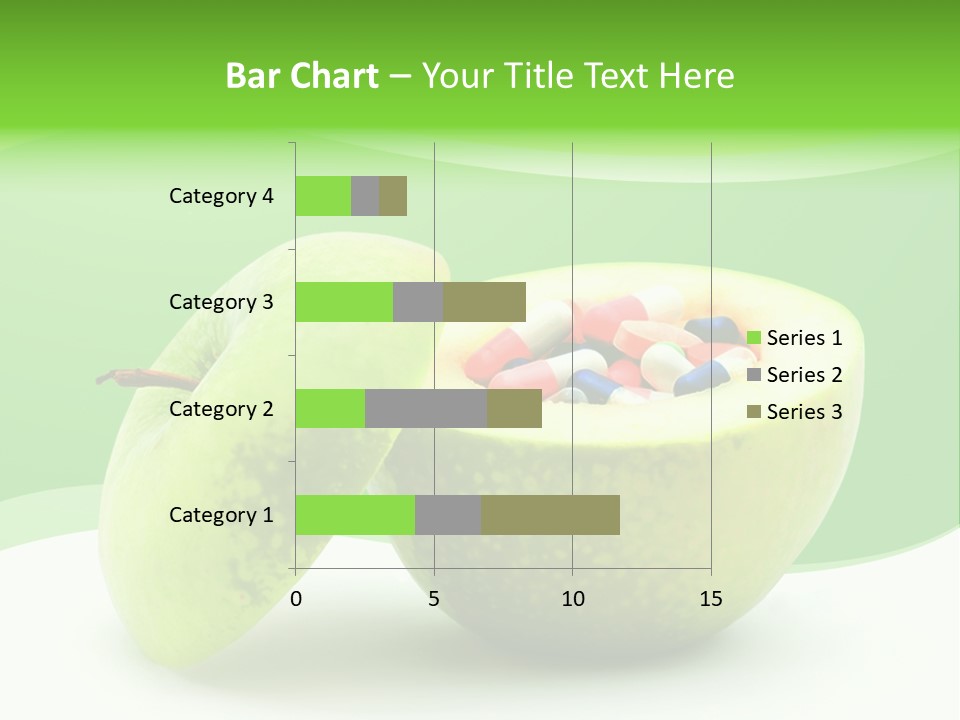 Bar Chart – Your Title Text Here

Category 4
Category 3
Category 2
Category 1

0
5
10
15

Series 1
Series 2
Series 3